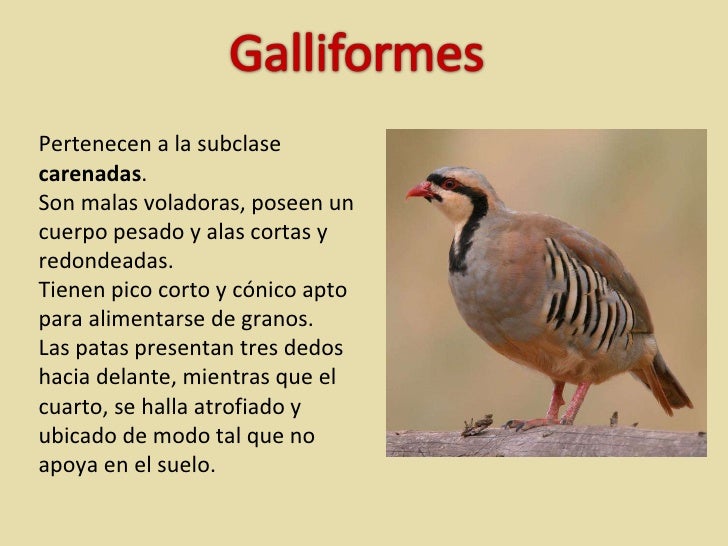 Galliformes

Pertenecen a la subclase carenadas.
Son malas voladoras, poseen un cuerpo pesado y alas cortas y redondeadas.
Tienen pico corto y cónico apto para alimentarse de granos.
Las patas presentan tres dedos hacia delante, mientras que el cuarto, se halla atrofiado y ubicado de modo tal que no apoya en el suelo.